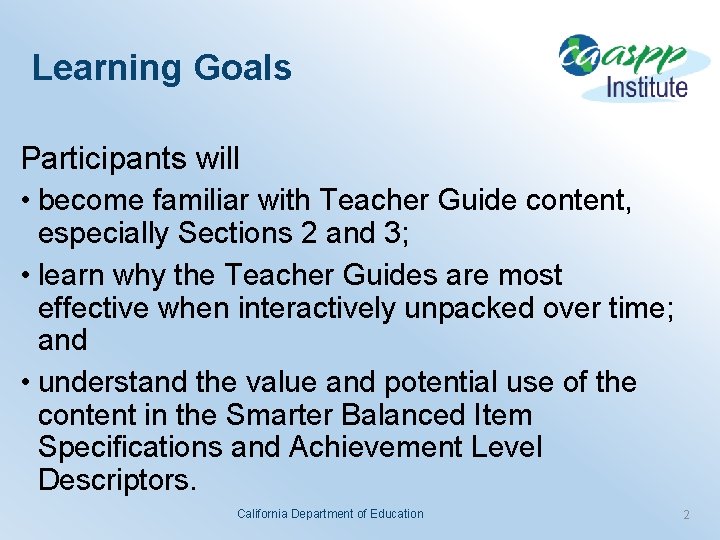 Learning Goals

caaspp Institute

Participants will

• become familiar with Teacher Guide content, especially Sections 2 and 3;

• learn why the Teacher Guides are most effective when interactively unpacked over time; and

• understand the value and potential use of the content in the Smarter Balanced Item Specifications and Achievement Level Descriptors.

California Department of Education

2